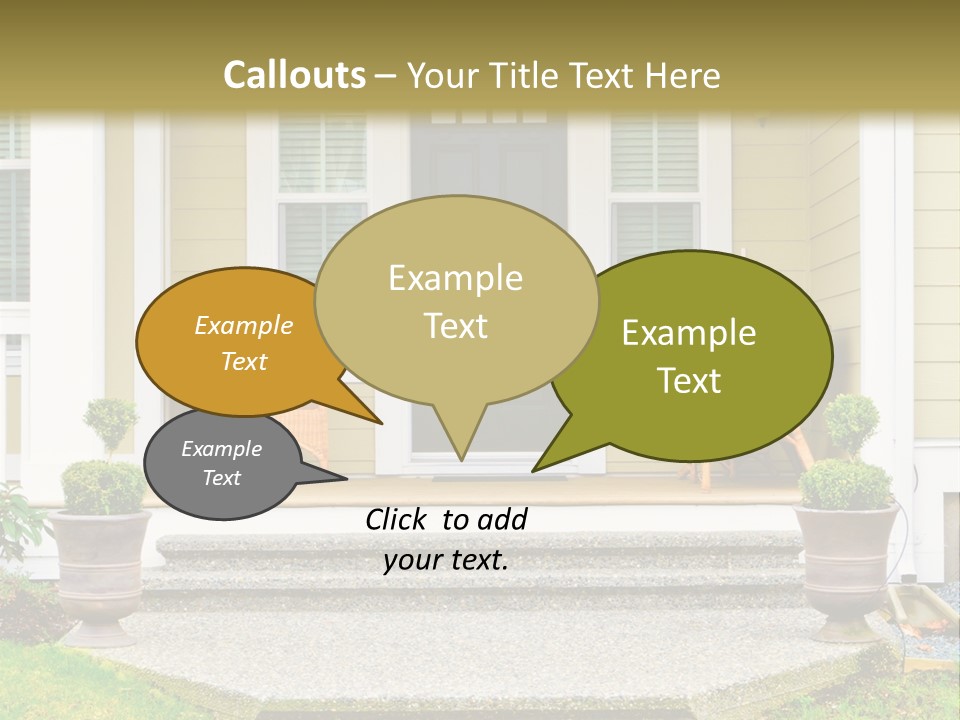 Callouts – Your Title Text Here

Example Text

Example Text

Example Text

Example Text

Click to add your text.